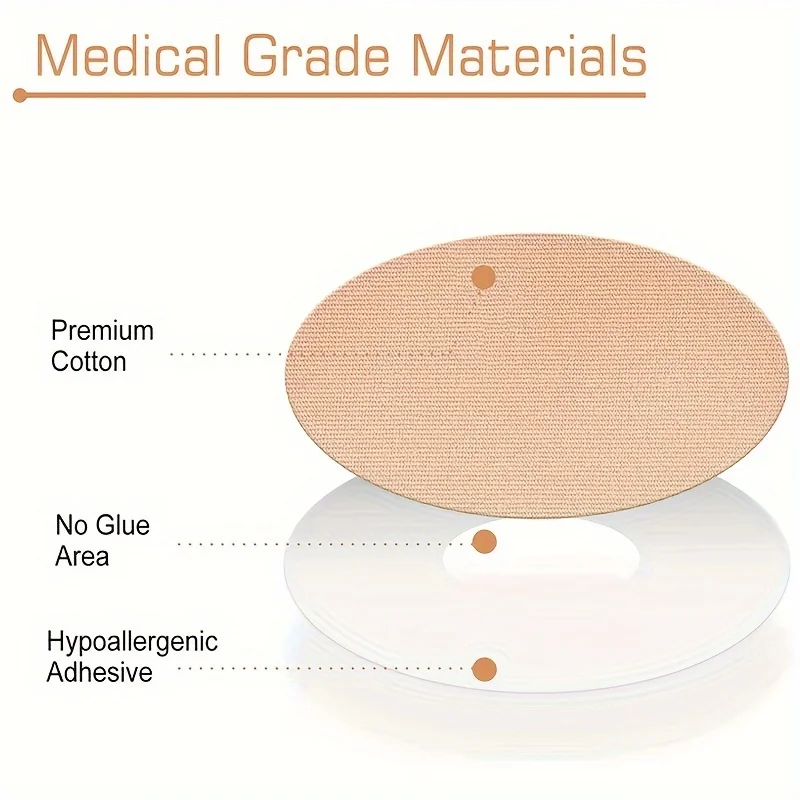 Medical Grade Materials

Premium Cotton

No Glue Area

Hypoallergenic Adhesive